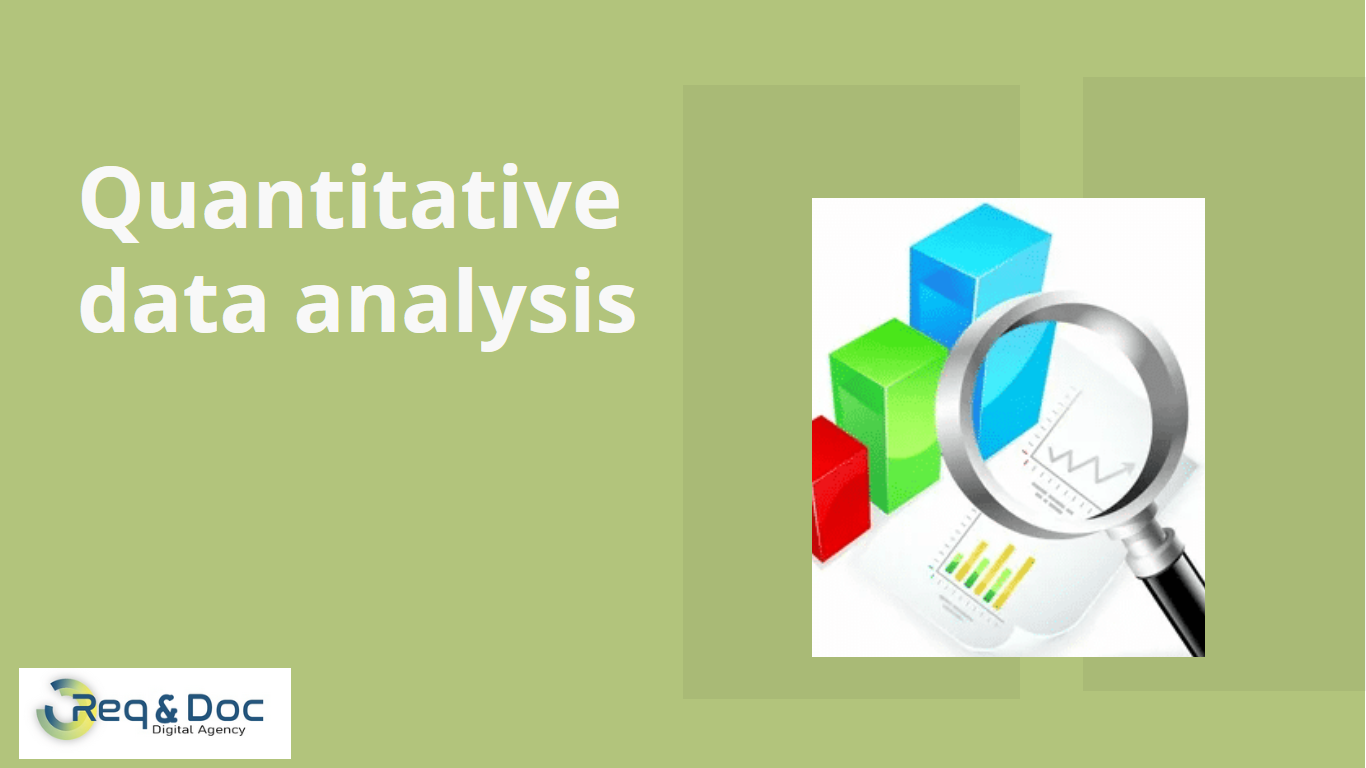 Quantitative data analysis

Req & Doc
Digital Agency